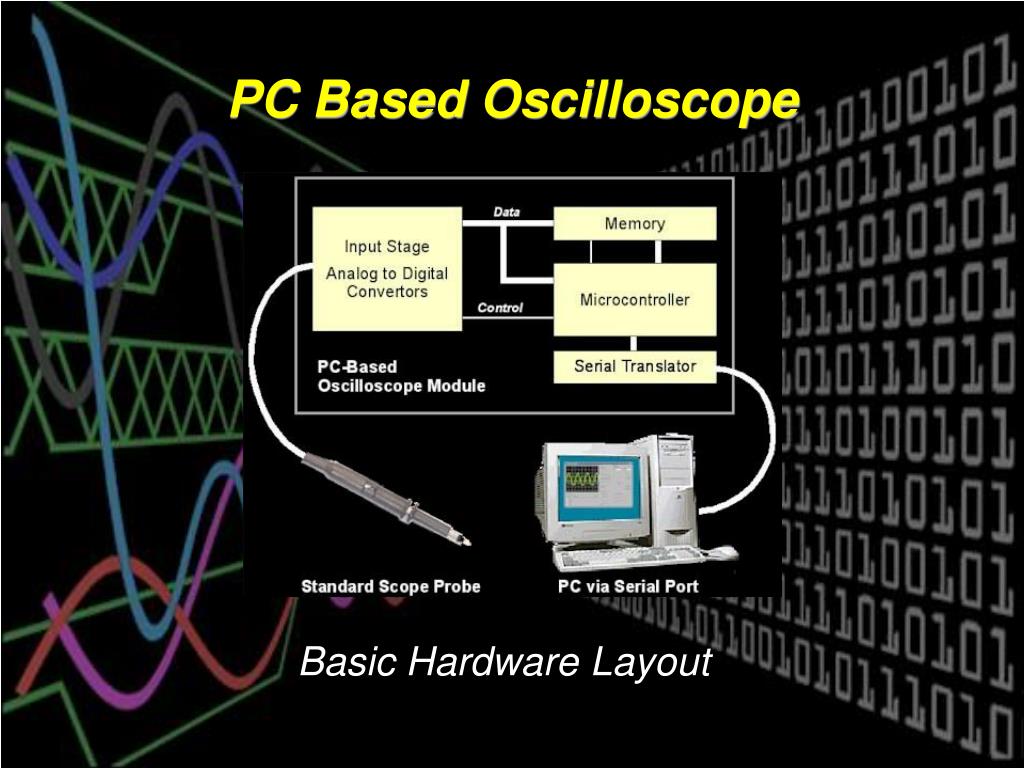 PC Based Oscilloscope

Input Stage
Analog to Digital Convertors

Data

Control

Memory

Microcontroller

Serial Translator

PC-Based
Oscilloscope Module

Standard Scope Probe

PC via Serial Port

Basic Hardware Layout